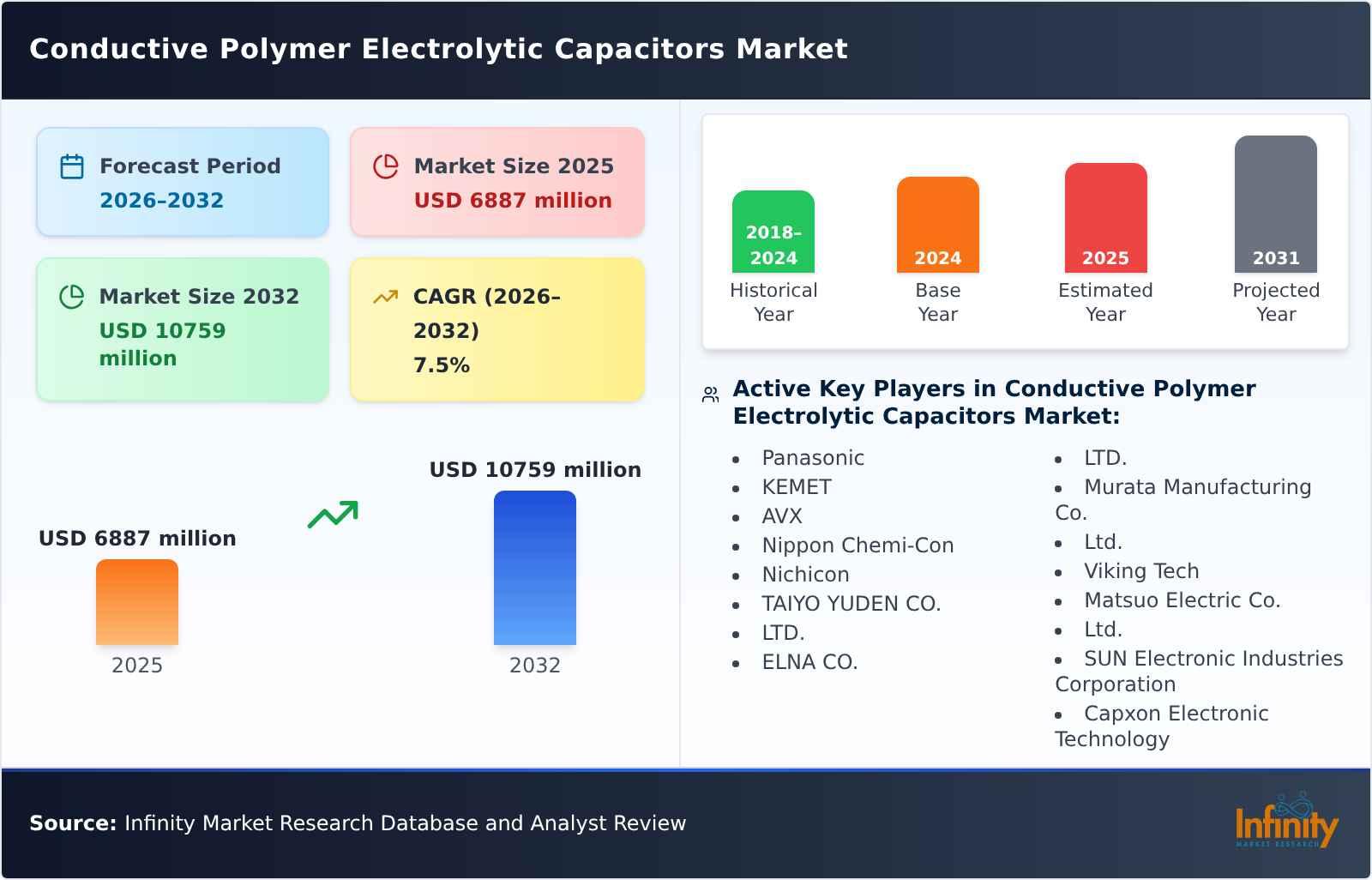 Conductive Polymer Electrolytic Capacitors Market

Forecast Period
2026–2032

Market Size 2025
USD 6887 million

Market Size 2032
USD 10759 million

CAGR (2026–2032)
7.5%

USD 6887 million
2025

USD 10759 million
2032

2018–2024
Historical Year

2024
Base Year

2025
Estimated Year

2031
Projected Year

Active Key Players in Conductive Polymer Electrolytic Capacitors Market:

- Panasonic
- KEMET
- AVX
- Nippon Chemi-Con
- Nichicon
- TAIYO YUDEN CO.
- LTD.
- ELNA CO.
- LTD.
- Murata Manufacturing Co.
- Ltd.
- Viking Tech
- Matsuo Electric Co.
- Ltd.
- SUN Electronic Industries Corporation
- Capxon Electronic Technology

Source: Infinity Market Research Database and Analyst Review

Infinity
MARKET RESEARCH